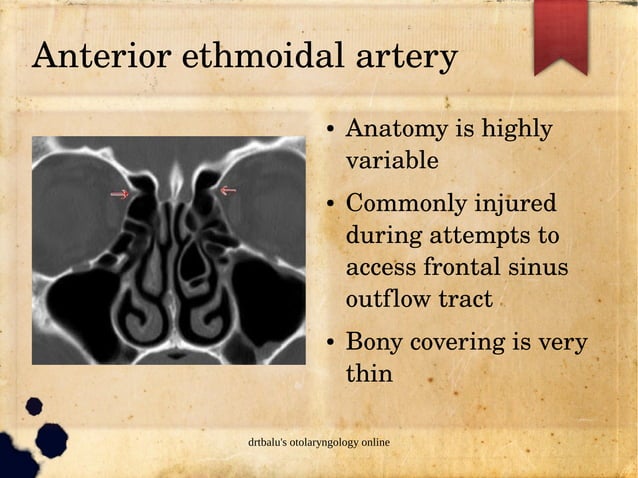 Anterior ethmoidal artery

• Anatomy is highly variable

• Commonly injured during attempts to access frontal sinus outflow tract

• Bony covering is very thin

drtbalu's otolaryngology online